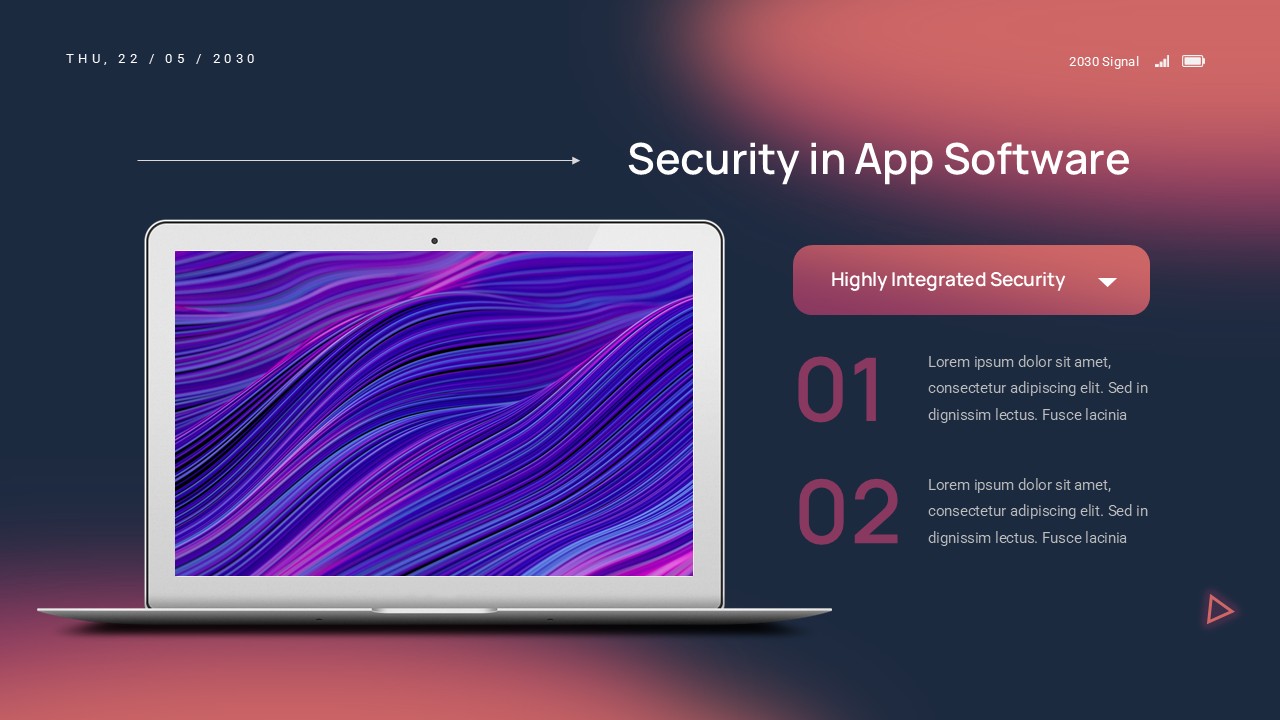 THU, 22 / 05 / 2030

2030 Signal

Security in App Software

Highly Integrated Security

01

Lorem ipsum dolor sit amet, consectetur adipiscing elit. Sed in dignissim lectus. Fusce lacinia

02

Lorem ipsum dolor sit amet, consectetur adipiscing elit. Sed in dignissim lectus. Fusce lacinia